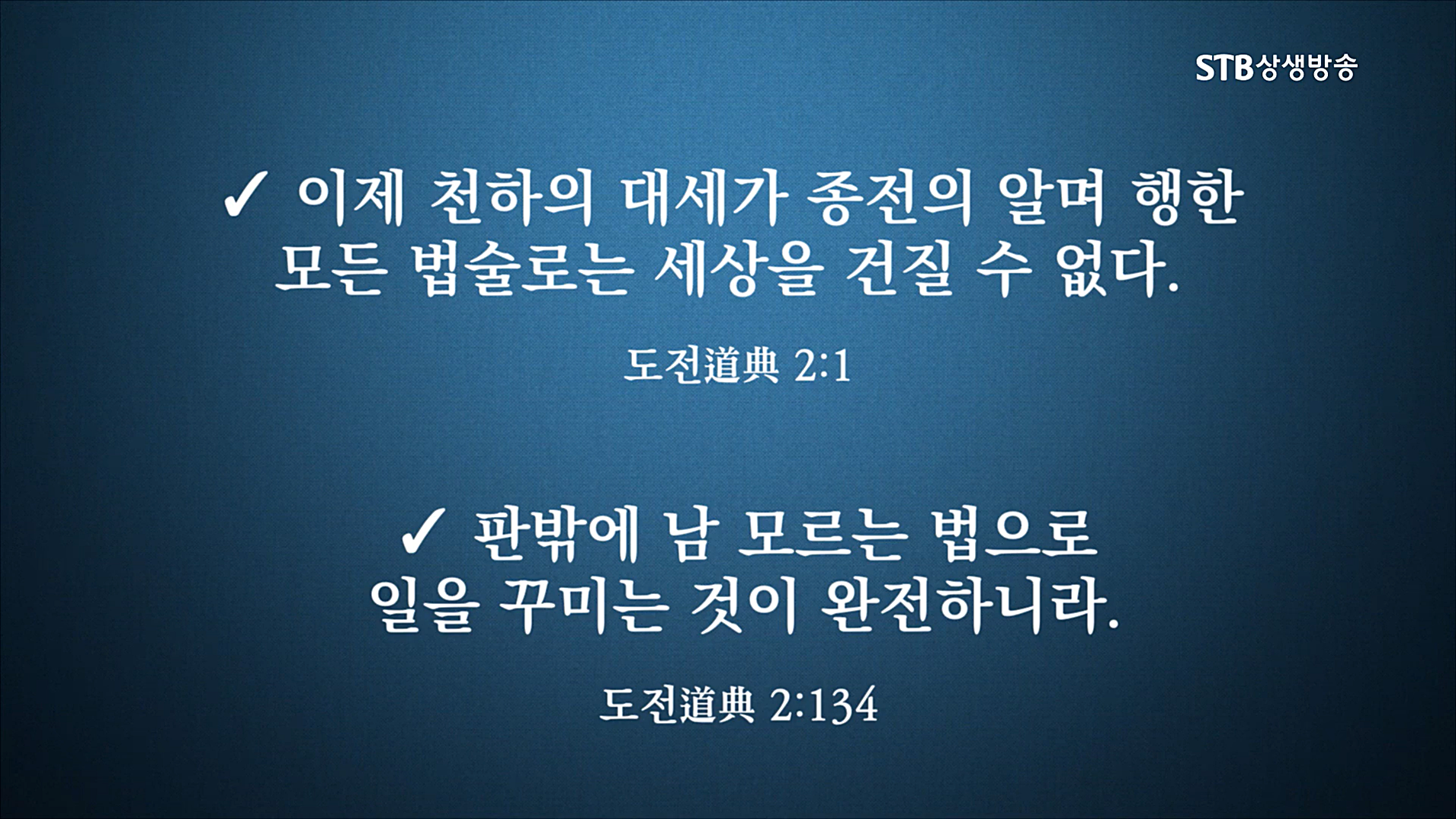 STB상생방송

✓ 이제 천하의 대세가 종전의 알며 행한 모든 법술로는 세상을 건질 수 없다.

도전道典 2:1

✓ 판밖에 남 모르는 법으로 일을 꾸미는 것이 완전하니라.

도전道典 2:134